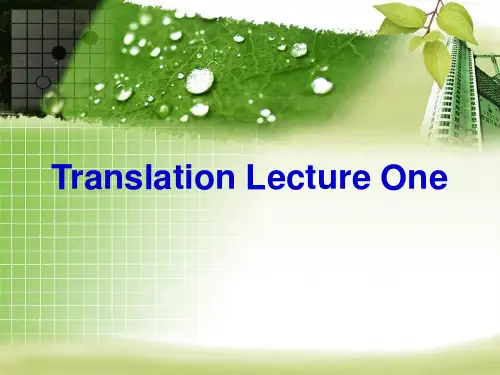 Translation Lecture One